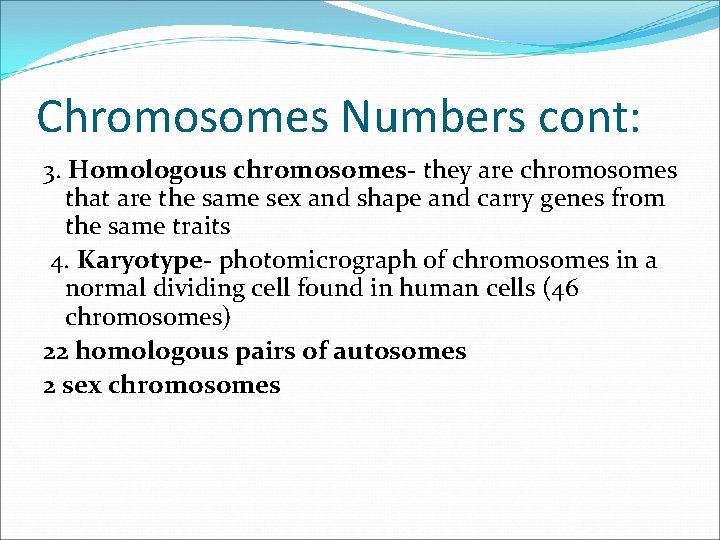 Chromosomes Numbers cont:

3. Homologous chromosomes- they are chromosomes that are the same sex and shape and carry genes from the same traits

4. Karyotype- photomicrograph of chromosomes in a normal dividing cell found in human cells (46 chromosomes)

22 homologous pairs of autosomes

2 sex chromosomes